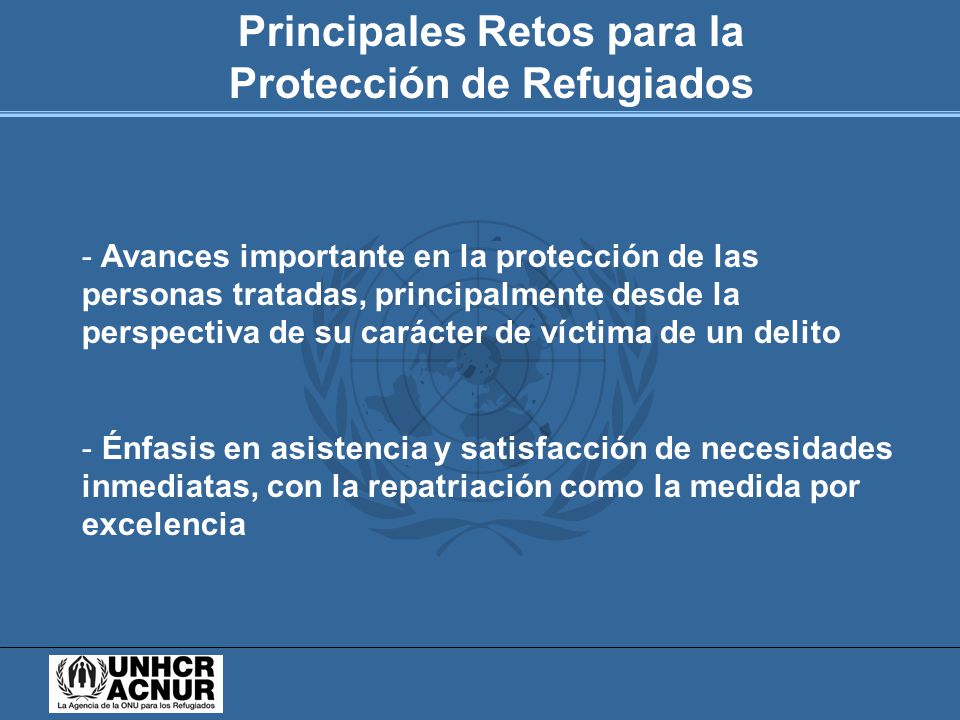 Principales Retos para la Protección de Refugiados

- Avances importante en la protección de las personas tratadas, principalmente desde la perspectiva de su carácter de víctima de un delito

- Énfasis en asistencia y satisfacción de necesidades inmediatas, con la repatriación como la medida por excelencia

UNHCR
ACNUR
La Agencia de la ONU para los Refugiados